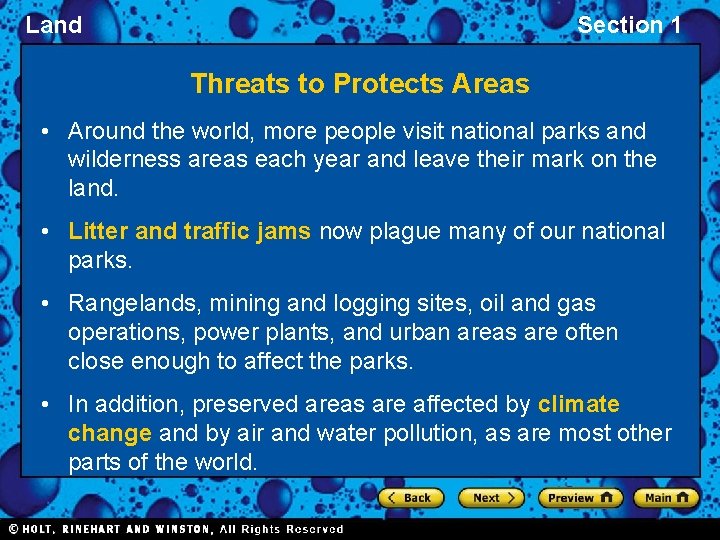 Land

Section 1

Threats to Protects Areas

• Around the world, more people visit national parks and wilderness areas each year and leave their mark on the land.

• Litter and traffic jams now plague many of our national parks.

• Rangelands, mining and logging sites, oil and gas operations, power plants, and urban areas are often close enough to affect the parks.

• In addition, preserved areas are affected by climate change and by air and water pollution, as are most other parts of the world.

Back Next Preview Main

© HOLT, RINEHART AND WINSTON, All Rights Reserved